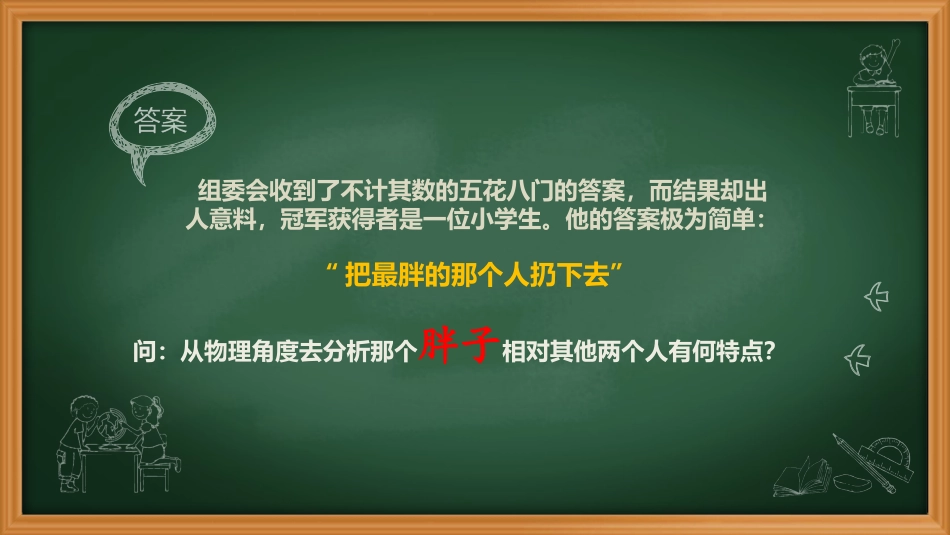 答案

组委会收到了不计其数的五花八门的答案，而结果却出人意料，冠军获得者是一位小学生。他的答案极为简单：

“ 把最胖的那个人扔下去”

问：从物理角度去分析那个胖子相对其他两个人有何特点?